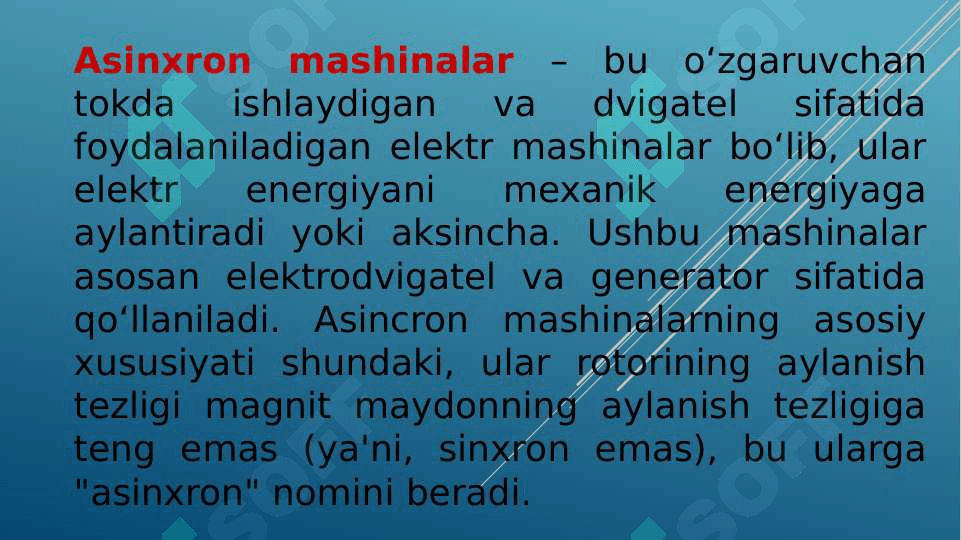 Asinxron mashinalar – bu oʻzgaruvchan tokda ishlaydigan va dvigatel sifatida foydalaniladigan elektr mashinalar boʻlib, ular elektr energiyani mexanik energiyaga aylantiradi yoki aksincha. Ushbu mashinalar asosan elektrodvigatel va generator sifatida qoʻllaniladi. Asincron mashinalarning asosiy xususiyati shundaki, ular rotorining aylanish tezligi magnit maydonning aylanish tezligiga teng emas (ya'ni, sinxron emas), bu ularga "asinxron" nomini beradi.